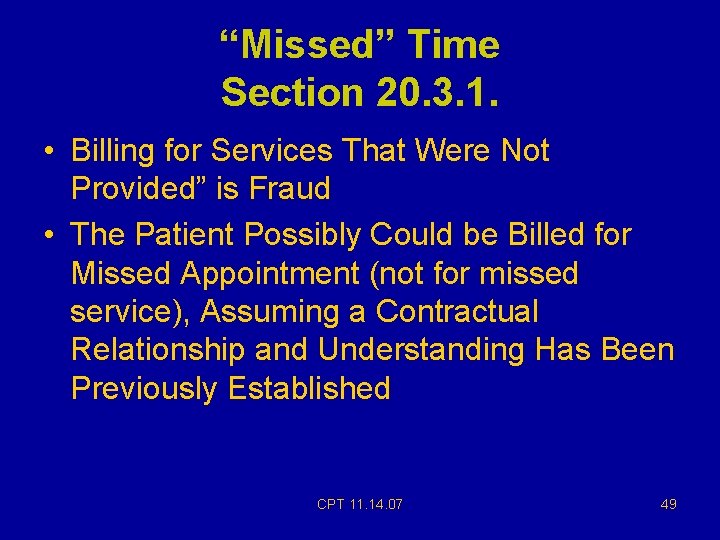 “Missed” Time
Section 20.3.1.

• Billing for Services That Were Not Provided” is Fraud

• The Patient Possibly Could be Billed for Missed Appointment (not for missed service), Assuming a Contractual Relationship and Understanding Has Been Previously Established

CPT 11.14.07

49